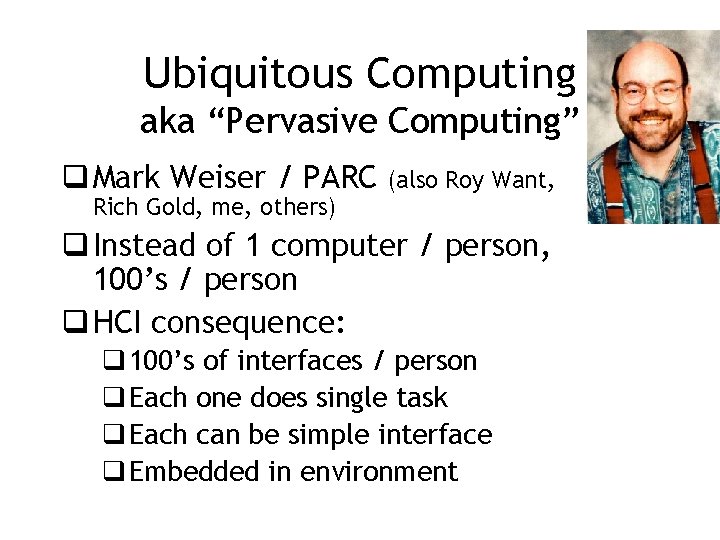 Ubiquitous Computing
aka “Pervasive Computing”

❑ Mark Weiser / PARC (also Roy Want, Rich Gold, me, others)

❑ Instead of 1 computer / person, 100’s / person

❑ HCI consequence:

❑ 100’s of interfaces / person

❑ Each one does single task

❑ Each can be simple interface

❑ Embedded in environment